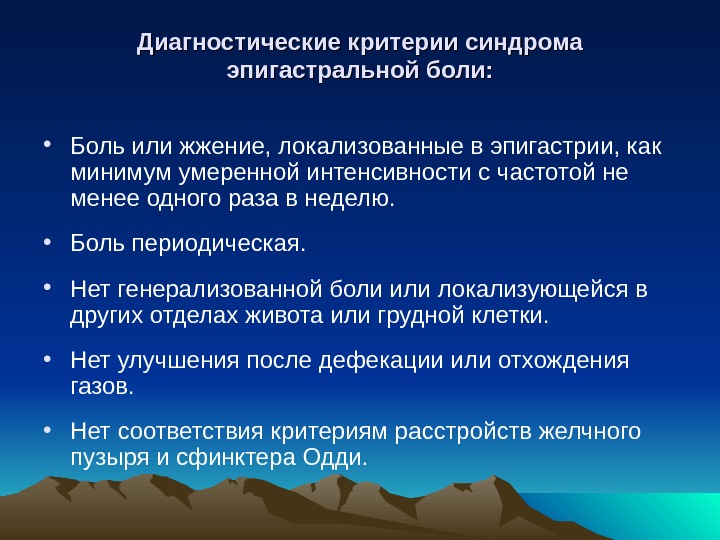 Диагностические критерии синдрома эпигастральной боли:

• Боль или жжение, локализованные в эпигастрии, как минимум умеренной интенсивности с частотой не менее одного раза в неделю.

• Боль периодическая.

• Нет генерализованной боли или локализующейся в других отделах живота или грудной клетки.

• Нет улучшения после дефекации или отхождения газов.

• Нет соответствия критериям расстройств желчного пузыря и сфинктера Одди.